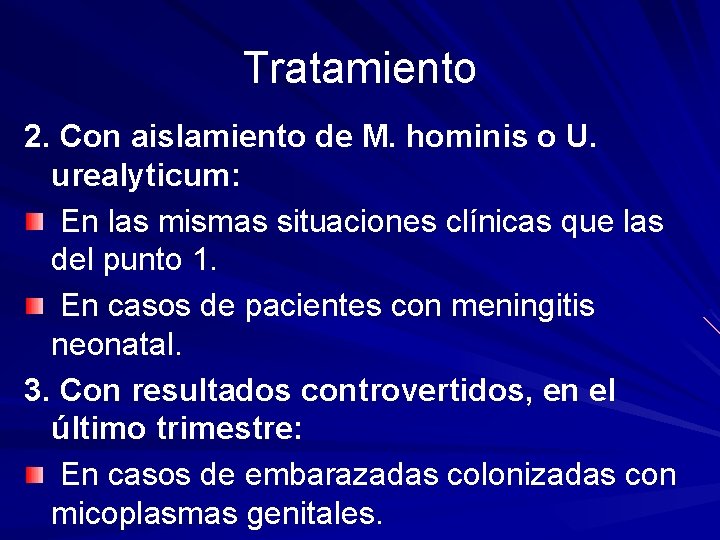 Tratamiento

2. Con aislamiento de M. hominis o U. urealyticum:

En las mismas situaciones clínicas que las del punto 1.

En casos de pacientes con meningitis neonatal.

3. Con resultados controvertidos, en el último trimestre:

En casos de embarazadas colonizadas con micoplasmas genitales.